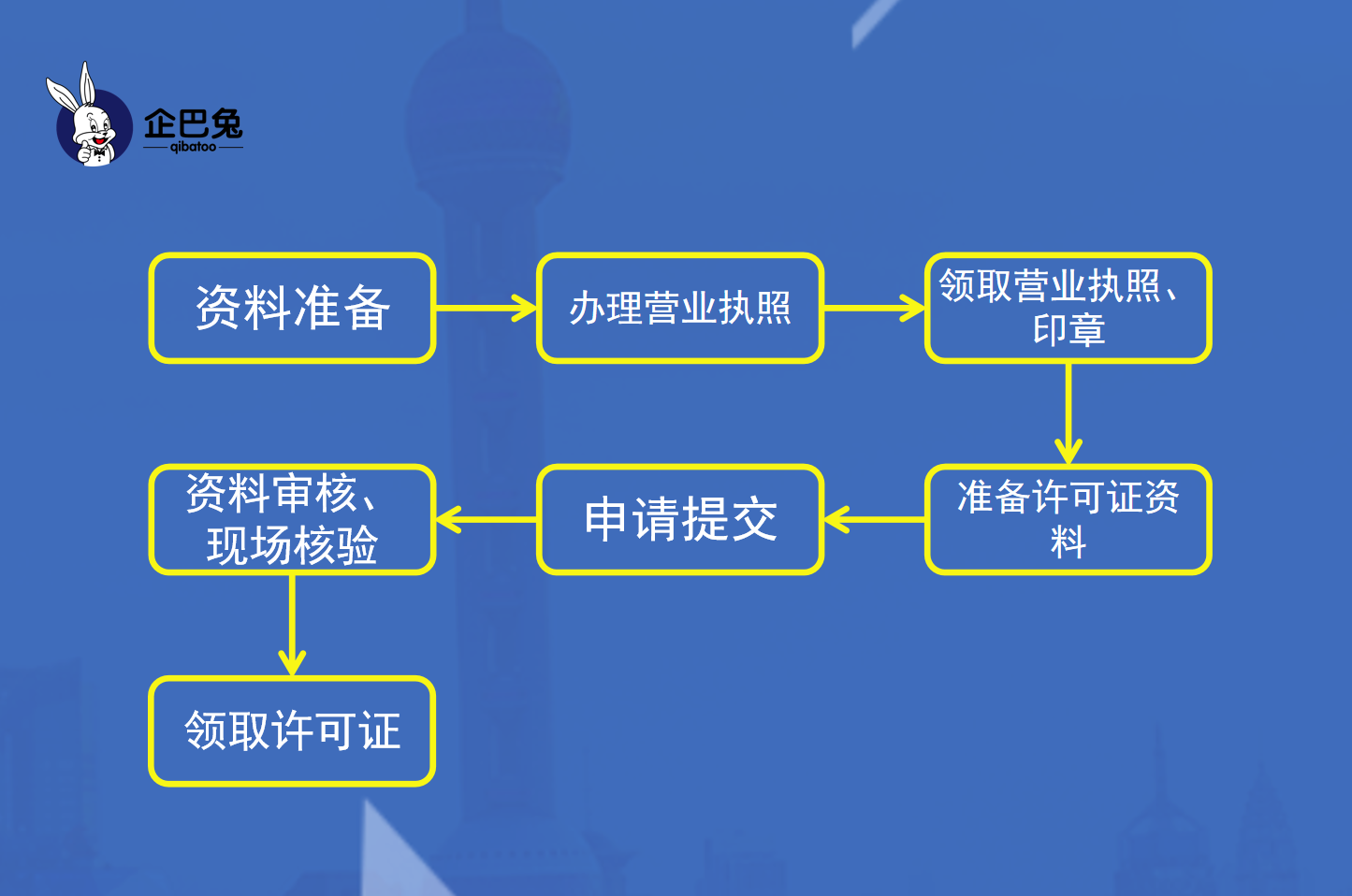 企巴兔
qibatoo

资料准备

办理营业执照

领取营业执照、印章

准备许可证资料

申请提交

资料审核、现场核验

领取许可证